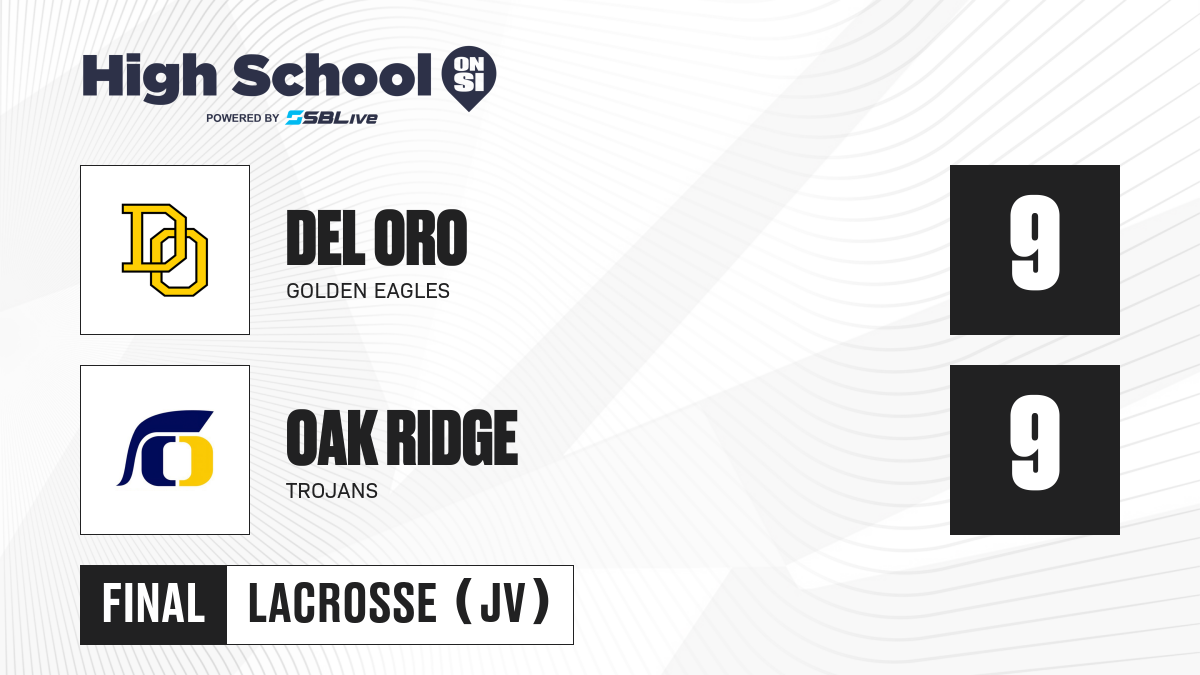 High School ON SI
POWERED BY SBLive

DO
DEL ORO
GOLDEN EAGLES
9

OAK RIDGE
TROJANS
9

FINAL
LACROSSE (JV)